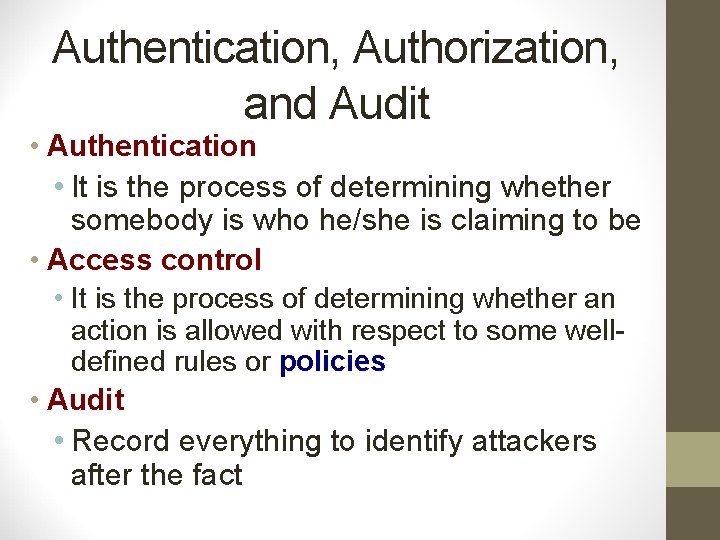 Authentication, Authorization, and Audit

• Authentication
  • It is the process of determining whether somebody is who he/she is claiming to be
• Access control
  • It is the process of determining whether an action is allowed with respect to some well-defined rules or policies
• Audit
  • Record everything to identify attackers after the fact